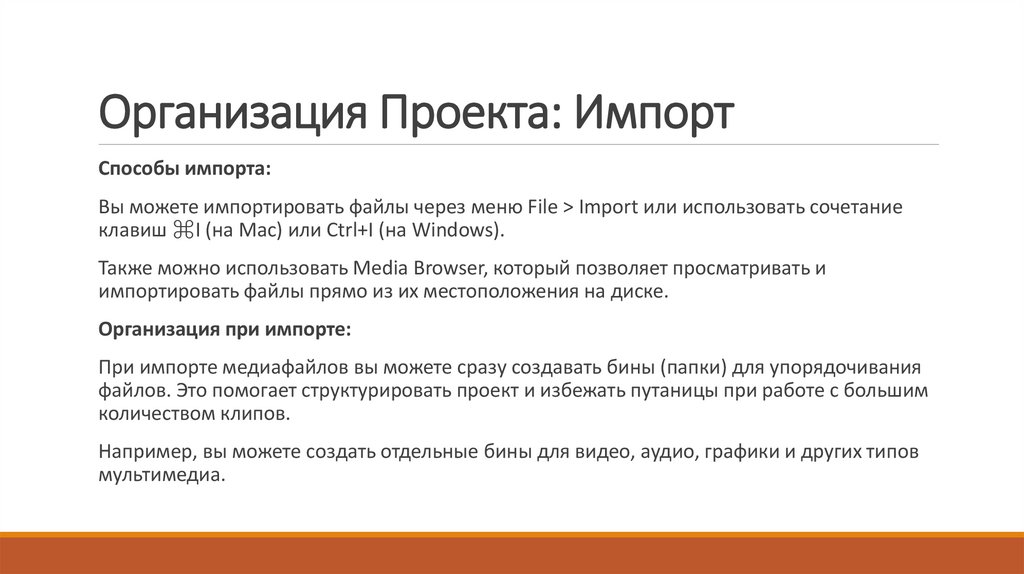 Организация Проекта: Импорт

Способы импорта:

Вы можете импортировать файлы через меню File > Import или использовать сочетание клавиш ⌘I (на Mac) или Ctrl+I (на Windows).

Также можно использовать Media Browser, который позволяет просматривать и импортировать файлы прямо из их местоположения на диске.

Организация при импорте:

При импорте медиафайлов вы можете сразу создавать бины (папки) для упорядочивания файлов. Это помогает структурировать проект и избежать путаницы при работе с большим количеством клипов.

Например, вы можете создать отдельные бины для видео, аудио, графики и других типов мультимедиа.